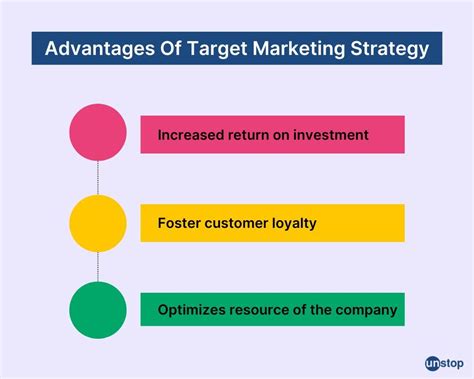 Advantages Of Target Marketing Strategy

Increased return on investment

Foster customer loyalty

Optimizes resource of the company

unstop